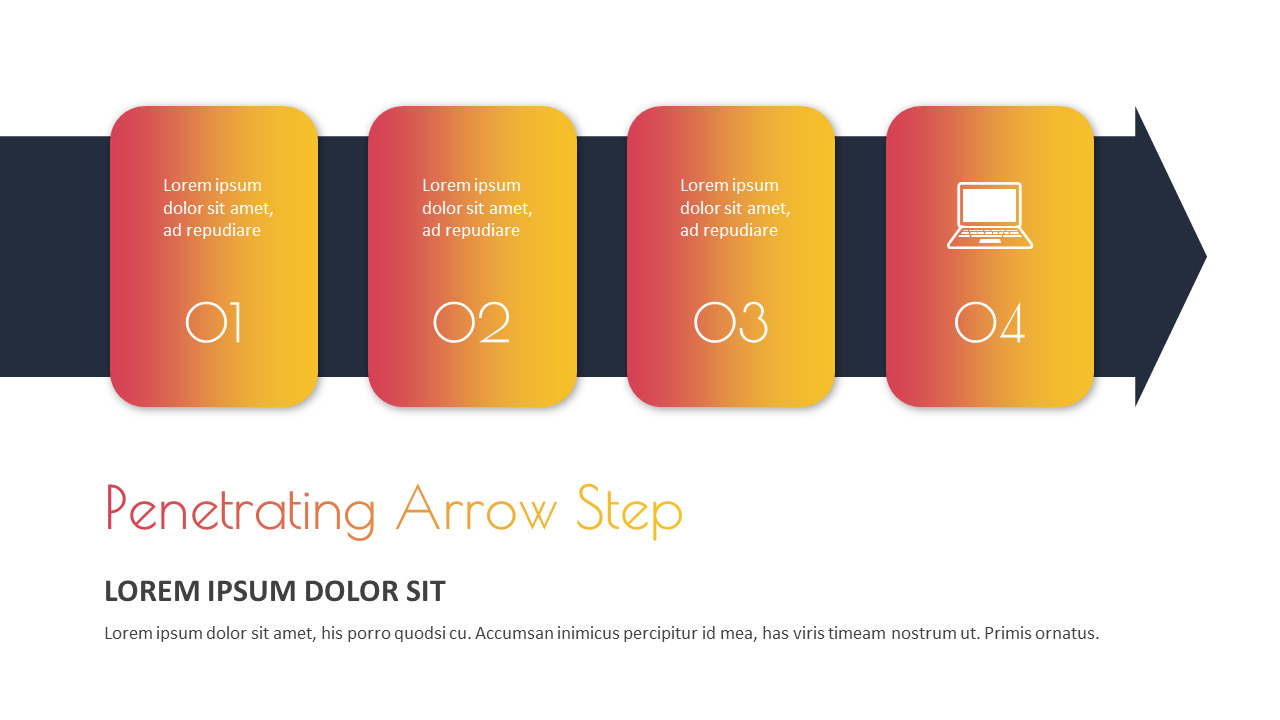 Lorem ipsum dolor sit amet, ad repudiare

01

Lorem ipsum dolor sit amet, ad repudiare

02

Lorem ipsum dolor sit amet, ad repudiare

03

04

Penetrating Arrow Step

LOREM IPSUM DOLOR SIT

Lorem ipsum dolor sit amet, his porro quodsi cu. Accumsan inimicus percipitur id mea, has viris timeam nostrum ut. Primis ornatus.